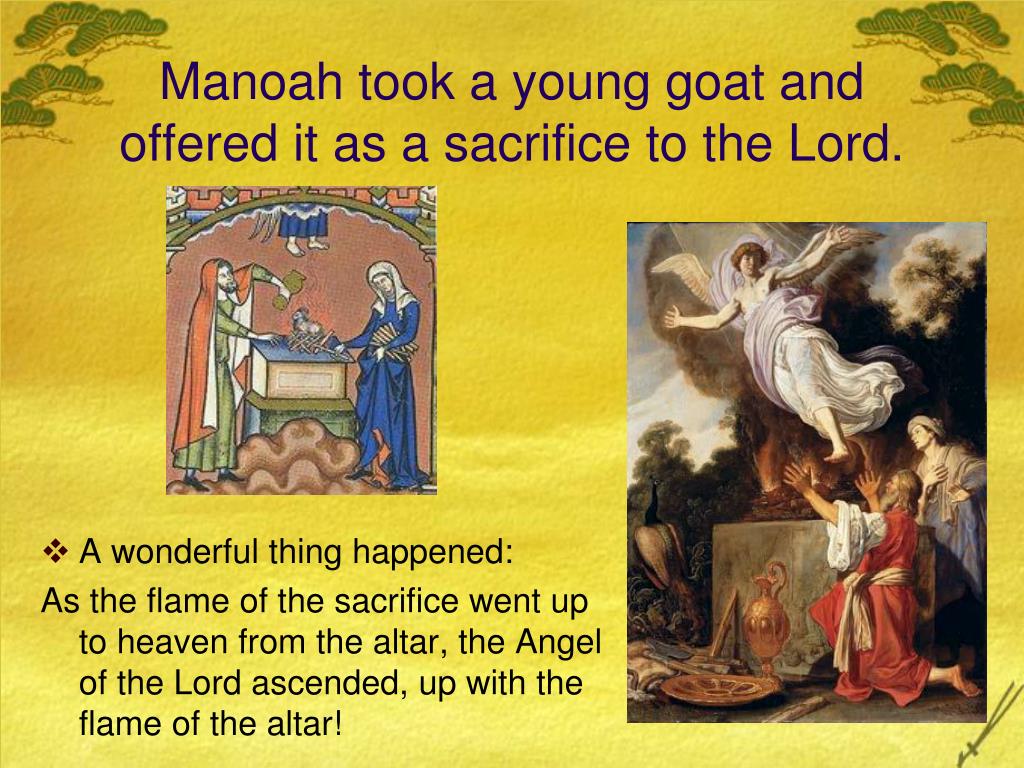 Manoah took a young goat and offered it as a sacrifice to the Lord.

❖ A wonderful thing happened:

As the flame of the sacrifice went up to heaven from the altar, the Angel of the Lord ascended, up with the flame of the altar!